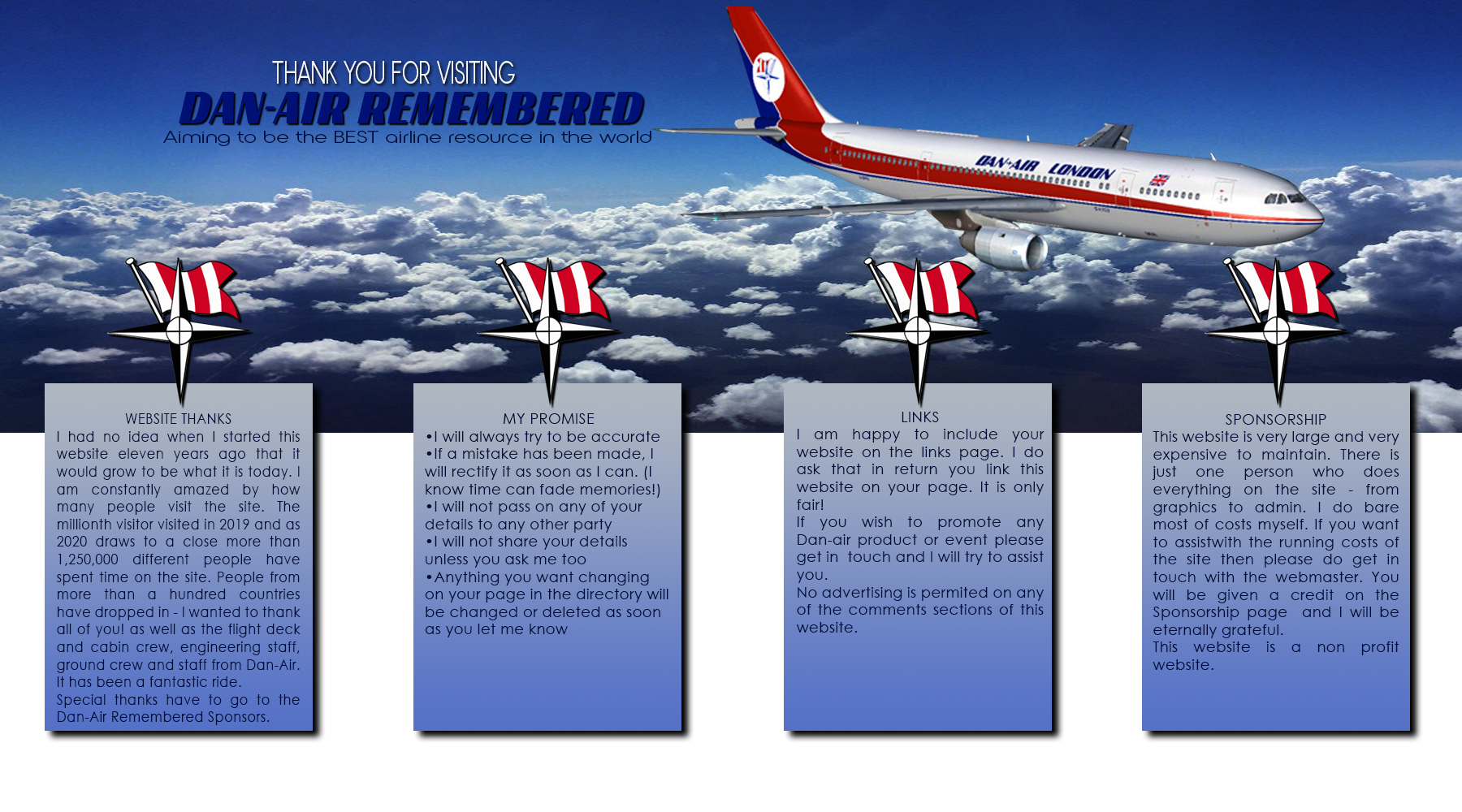 THANK YOU FOR VISITING
DAN-AIR REMEMBERED
Aiming to be the BEST airline resource in the world

DAN-AIR LONDON

WEBSITE THANKS
I had no idea when I started this website eleven years ago that it would grow to be what it is today. I am constantly amazed by how many people visit the site. The millionth visitor visited in 2019 and as 2020 draws to a close more than 1,250,000 different people have spent time on the site. People from more than a hundred countries have dropped in - I wanted to thank all of you! as well as the flight deck and cabin crew, engineering staff, ground crew and staff from Dan-Air. It has been a fantastic ride.
Special thanks have to go to the Dan-Air Remembered Sponsors.

MY PROMISE
•I will always try to be accurate
•If a mistake has been made, I will rectify it as soon as I can. (I know time can fade memories!)
•I will not pass on any of your details to any other party
•I will not share your details unless you ask me too
•Anything you want changing on your page in the directory will be changed or deleted as soon as you let me know

LINKS
I am happy to include your website on the links page. I do ask that in return you link this website on your page. It is only fair!
If you wish to promote any Dan-air product or event please get in touch and I will try to assist you.
No advertising is permited on any of the comments sections of this website.

SPONSORSHIP
This website is very large and very expensive to maintain. There is just one person who does everything on the site - from graphics to admin. I do bare most of costs myself. If you want to assistwith the running costs of the site then please do get in touch with the webmaster. You will be given a credit on the Sponsorship page and I will be eternally grateful.
This website is a non profit website.